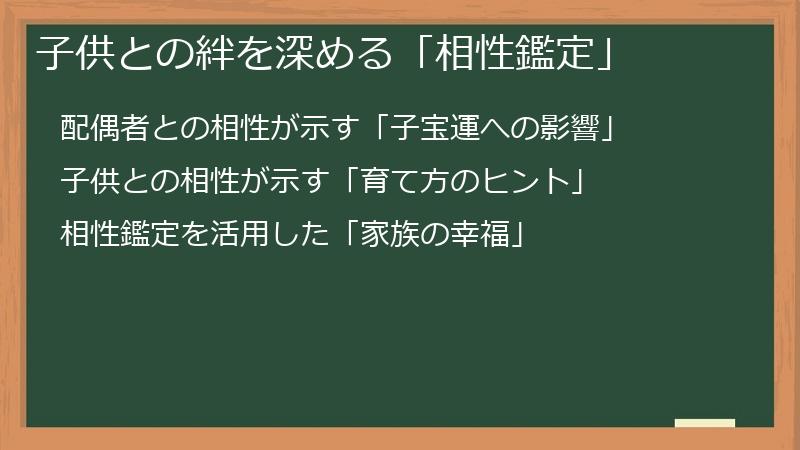 子供との絆を深める「相性鑑定」

配偶者との相性が示す「子宝運への影響」

子供との相性が示す「育て方のヒント」

相性鑑定を活用した「家族の幸福」